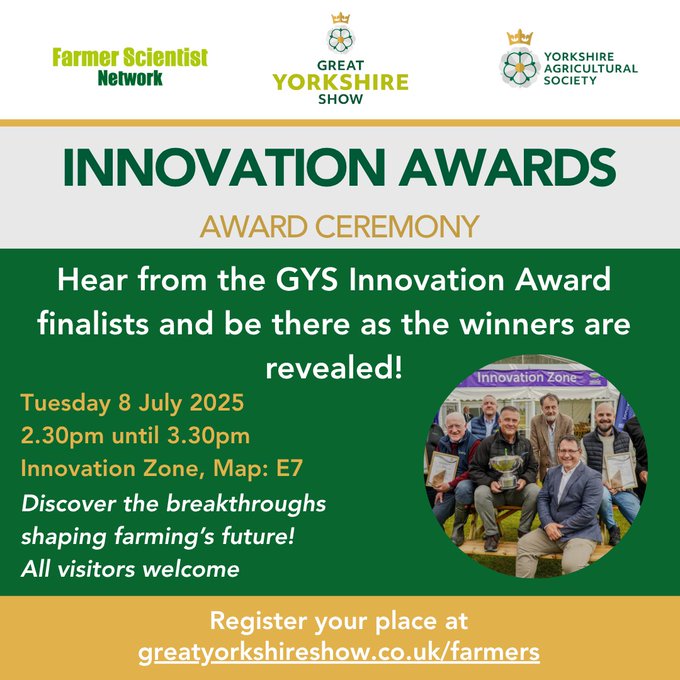 Farmer Scientist Network

GREAT YORKSHIRE SHOW

YORKSHIRE AGRICULTURAL SOCIETY

INNOVATION AWARDS

AWARD CEREMONY

Hear from the GYS Innovation Award finalists and be there as the winners are revealed!

Tuesday 8 July 2025
2.30pm until 3.30pm
Innovation Zone, Map: E7

Discover the breakthroughs shaping farming's future!
All visitors welcome

Innovation Zone

Register your place at
greatyorkshireshow.co.uk/farmers